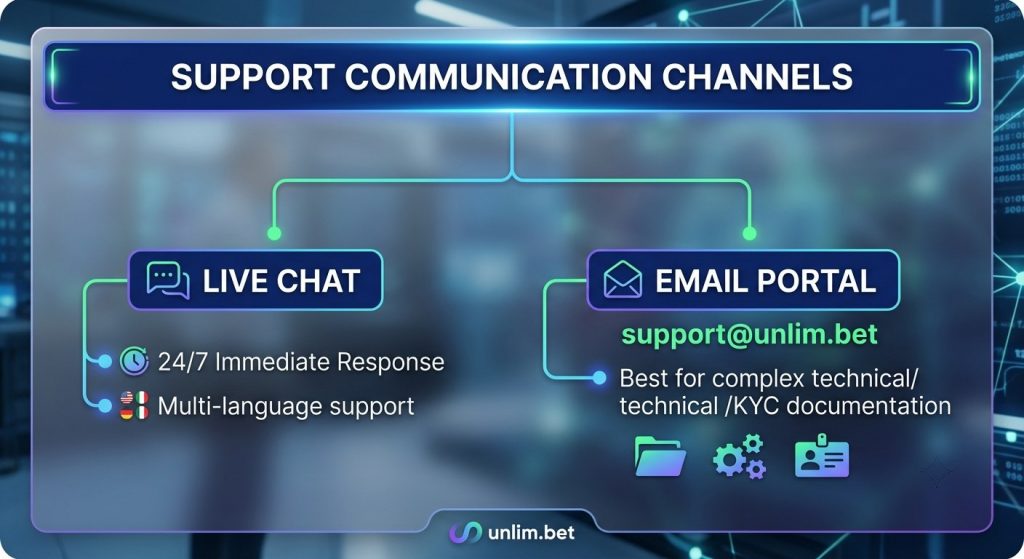 SUPPORT COMMUNICATION CHANNELS

LIVE CHAT

24/7 Immediate Response

Multi-language support

EMAIL PORTAL

support@unlim.bet

Best for complex technical/ technical /KYC documentation

unlim.bet